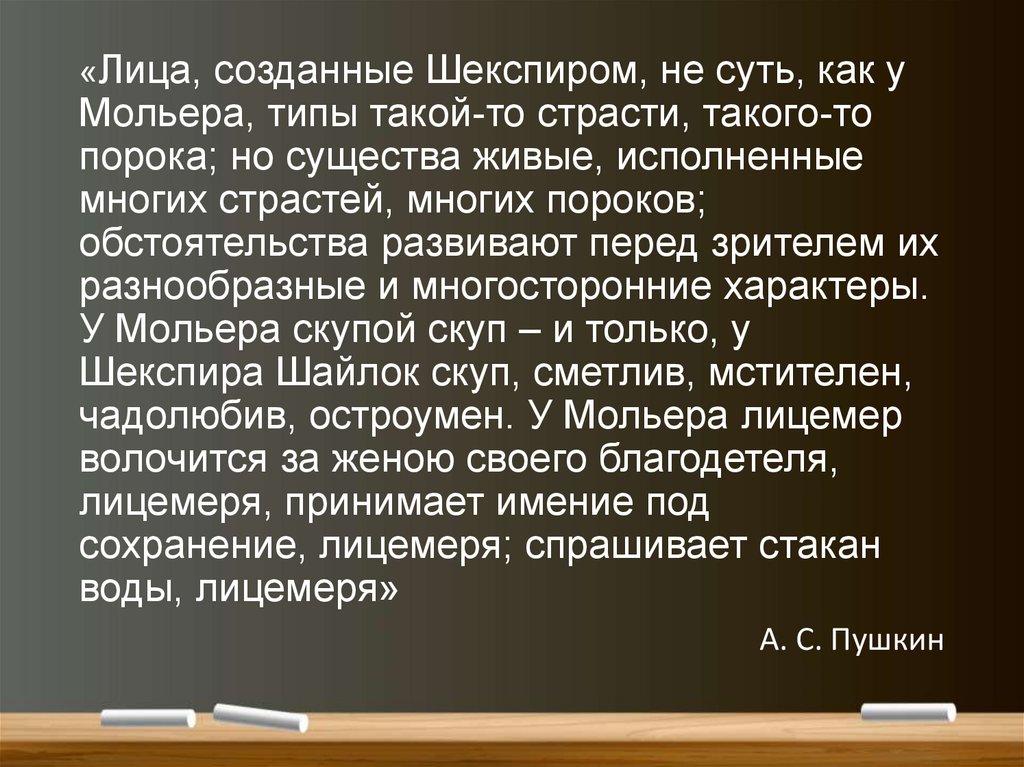 «Лица, созданные Шекспиром, не суть, как у Мольера, типы такой-то страсти, такого-то порока; но существа живые, исполненные многих страстей, многих пороков; обстоятельства развивают перед зрителем их разнообразные и многосторонние характеры. У Мольера скупой скуп – и только, у Шекспира Шайлок скуп, сметлив, мстителен, чадолюбив, остроумен. У Мольера лицемер волочится за женою своего благодетеля, лицемеря, принимает имение под сохранение, лицемеря; спрашивает стакан воды, лицемеря»

А. С. Пушкин